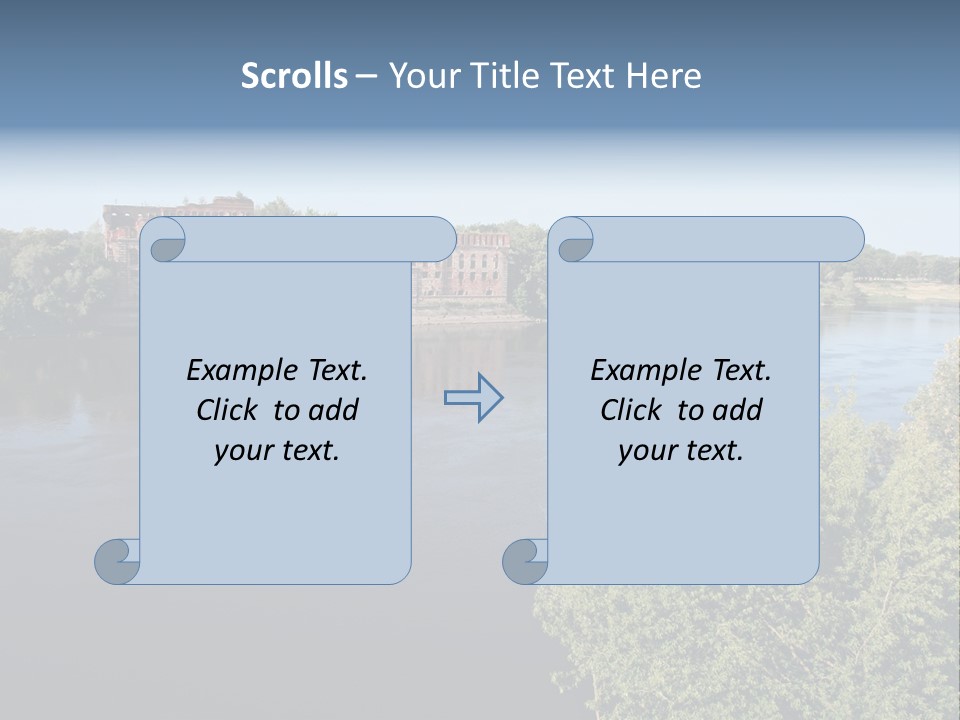 Scrolls – Your Title Text Here

Example Text. Click to add your text.

Example Text. Click to add your text.